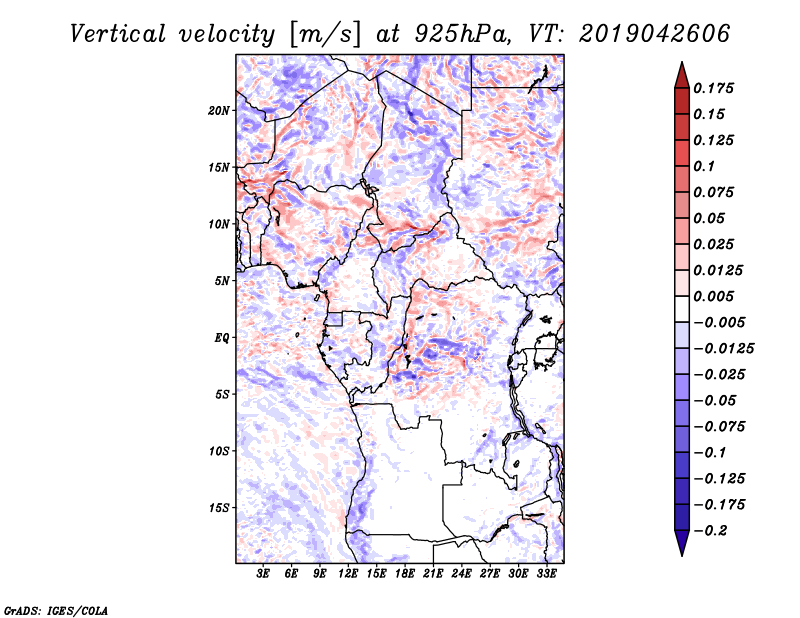 Vertical velocity [m/s] at 925hPa, VT: 2019042606

20N
15N
10N
5N
EQ
5S
10S
15S

3E 6E 9E 12E 15E 18E 21E 24E 27E 30E 33E

0.175
0.15
0.125
0.1
0.075
0.05
0.025
0.0125
0.005
−0.005
−0.0125
−0.025
−0.05
−0.075
−0.1
−0.125
−0.175
−0.2

GrADS: IGES/COLA